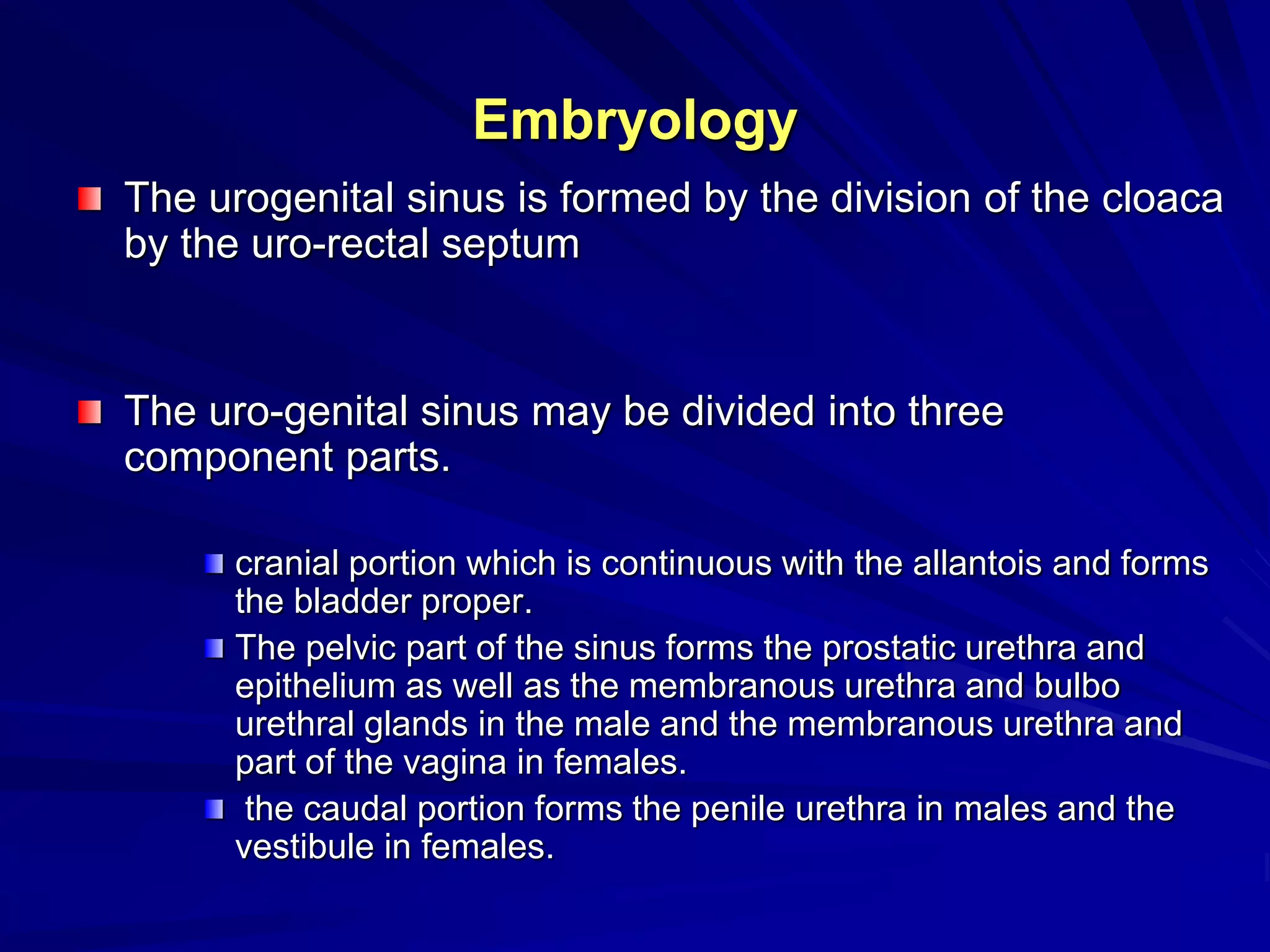 Embryology

The urogenital sinus is formed by the division of the cloaca by the uro-rectal septum

The uro-genital sinus may be divided into three component parts.

cranial portion which is continuous with the allantois and forms the bladder proper.

The pelvic part of the sinus forms the prostatic urethra and epithelium as well as the membranous urethra and bulbo urethral glands in the male and the membranous urethra and part of the vagina in females.

the caudal portion forms the penile urethra in males and the vestibule in females.